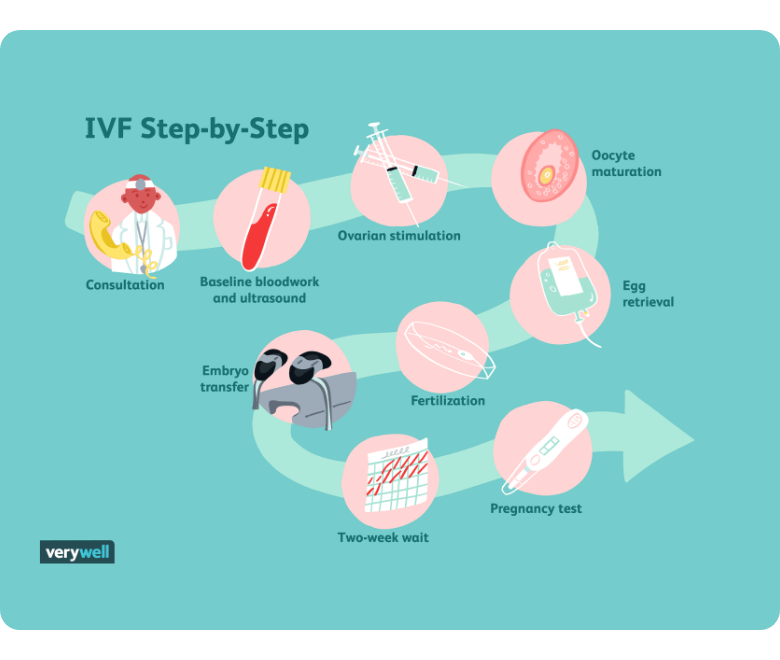 IVF Step-by-Step

Consultation

Baseline bloodwork and ultrasound

Ovarian stimulation

Oocyte maturation

Egg retrieval

Fertilization

Embryo transfer

Two-week wait

Pregnancy test

verywell